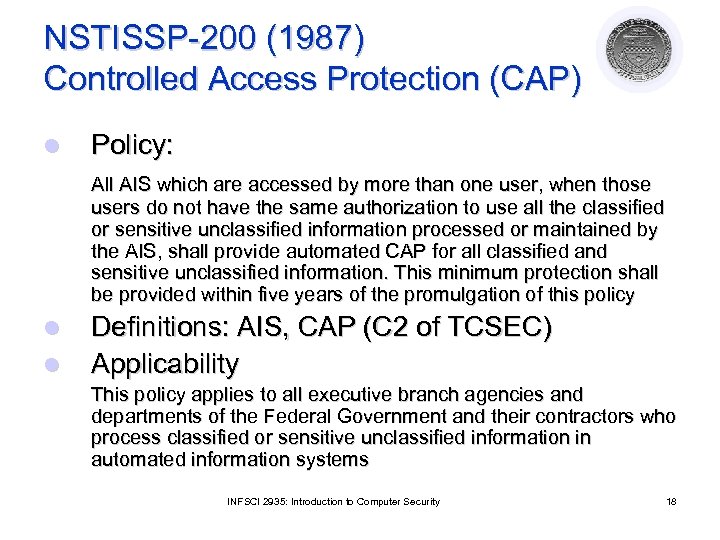 NSTISSP-200 (1987)
Controlled Access Protection (CAP)

Policy:

All AIS which are accessed by more than one user, when those users do not have the same authorization to use all the classified or sensitive unclassified information processed or maintained by the AIS, shall provide automated CAP for all classified and sensitive unclassified information. This minimum protection shall be provided within five years of the promulgation of this policy

Definitions: AIS, CAP (C2 of TCSEC)

Applicability

This policy applies to all executive branch agencies and departments of the Federal Government and their contractors who process classified or sensitive unclassified information in automated information systems

INFSCI 2935: Introduction to Computer Security

18